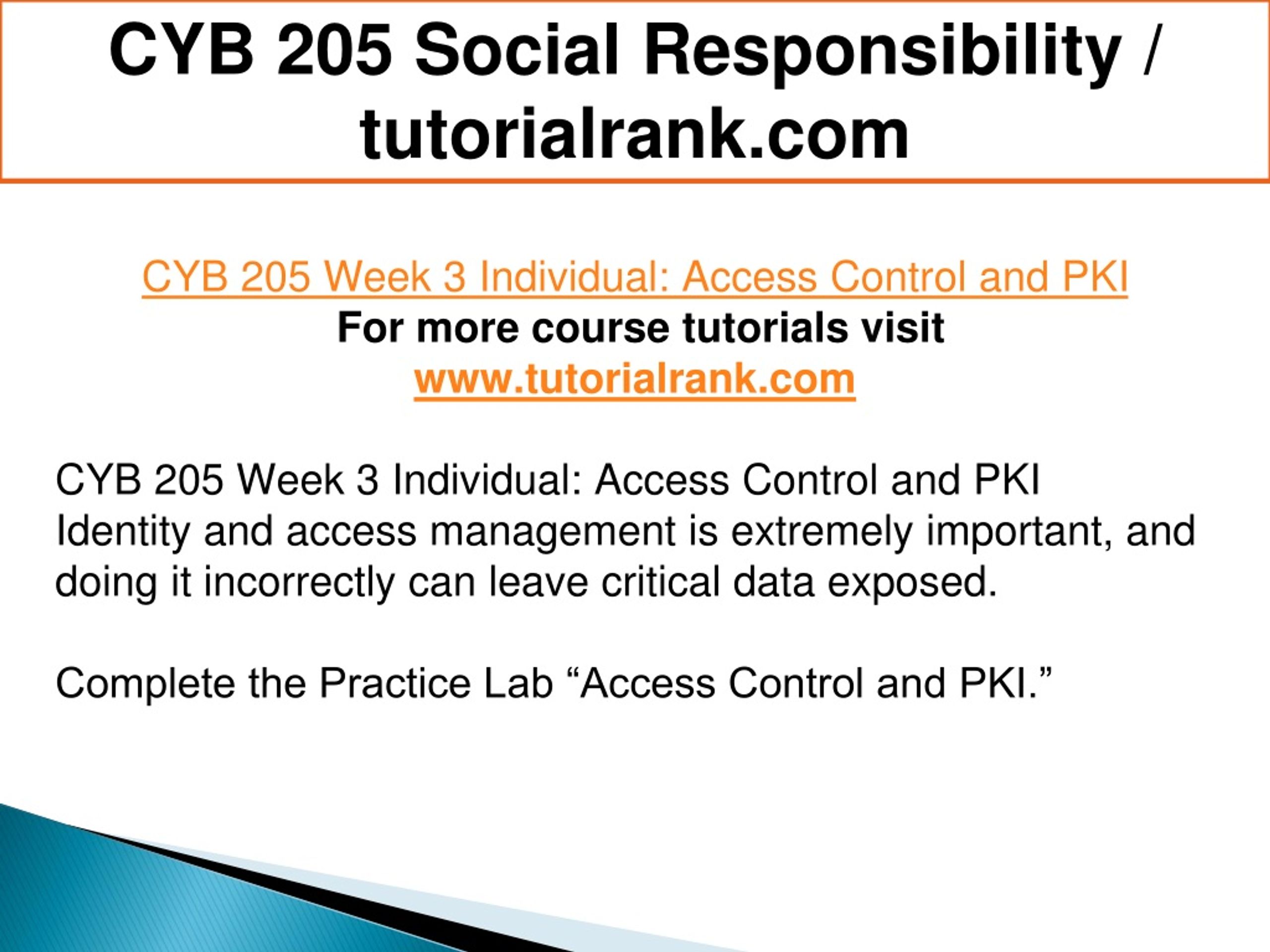 CYB 205 Social Responsibility / tutorialrank.com

CYB 205 Week 3 Individual: Access Control and PKI
For more course tutorials visit
www.tutorialrank.com

CYB 205 Week 3 Individual: Access Control and PKI
Identity and access management is extremely important, and doing it incorrectly can leave critical data exposed.

Complete the Practice Lab “Access Control and PKI.”